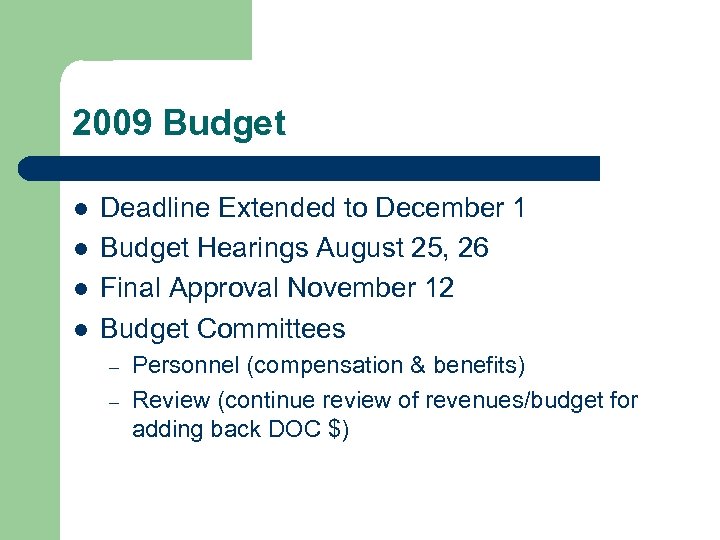 2009 Budget

- Deadline Extended to December 1
- Budget Hearings August 25, 26
- Final Approval November 12
- Budget Committees
  – Personnel (compensation & benefits)
  – Review (continue review of revenues/budget for adding back DOC \$)